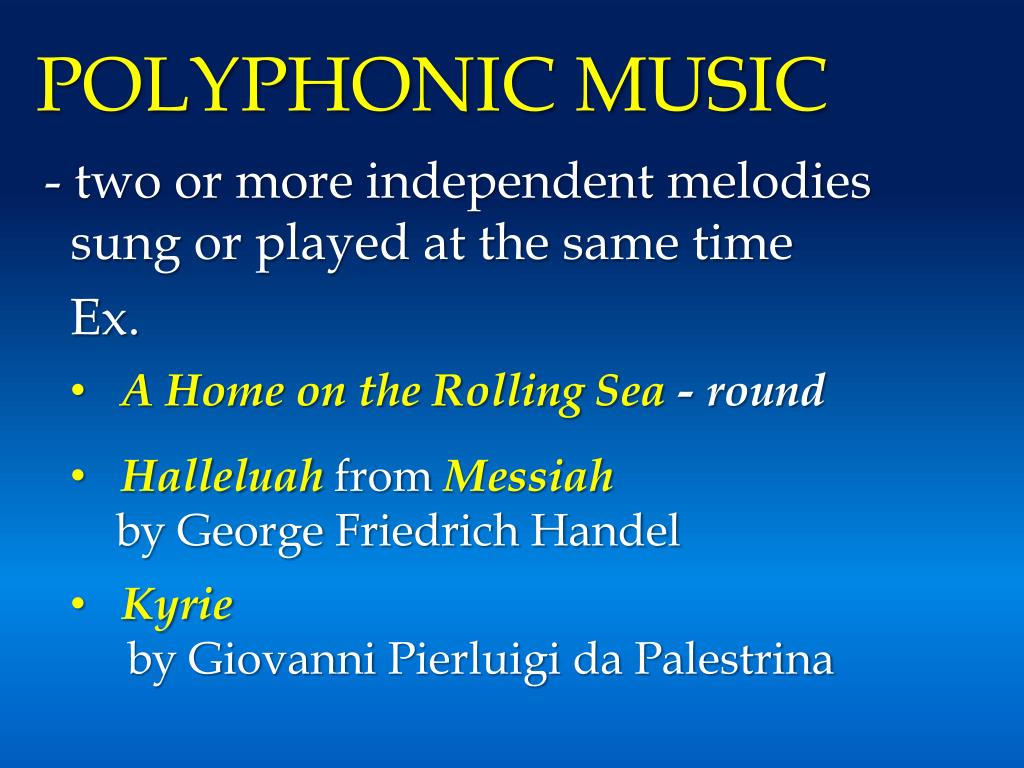 POLYPHONIC MUSIC

- two or more independent melodies sung or played at the same time

Ex.

• A Home on the Rolling Sea - round

• Halleluah from Messiah by George Friedrich Handel

• Kyrie by Giovanni Pierluigi da Palestrina